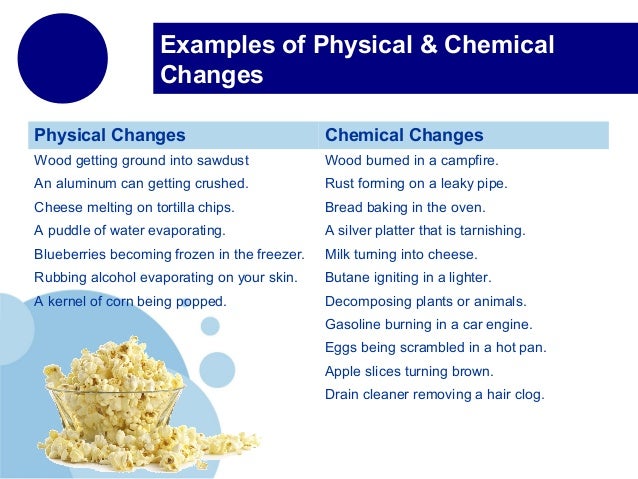 Examples of Physical & Chemical Changes

| Physical Changes | Chemical Changes |
|---|---|
| Wood getting ground into sawdust | Wood burned in a campfire. |
| An aluminum can getting crushed. | Rust forming on a leaky pipe. |
| Cheese melting on tortilla chips. | Bread baking in the oven. |
| A puddle of water evaporating. | A silver platter that is tarnishing. |
| Blueberries becoming frozen in the freezer. | Milk turning into cheese. |
| Rubbing alcohol evaporating on your skin. | Butane igniting in a lighter. |
| A kernel of corn being popped. | Decomposing plants or animals. |
| | Gasoline burning in a car engine. |
| | Eggs being scrambled in a hot pan. |
| | Apple slices turning brown. |
| | Drain cleaner removing a hair clog. |